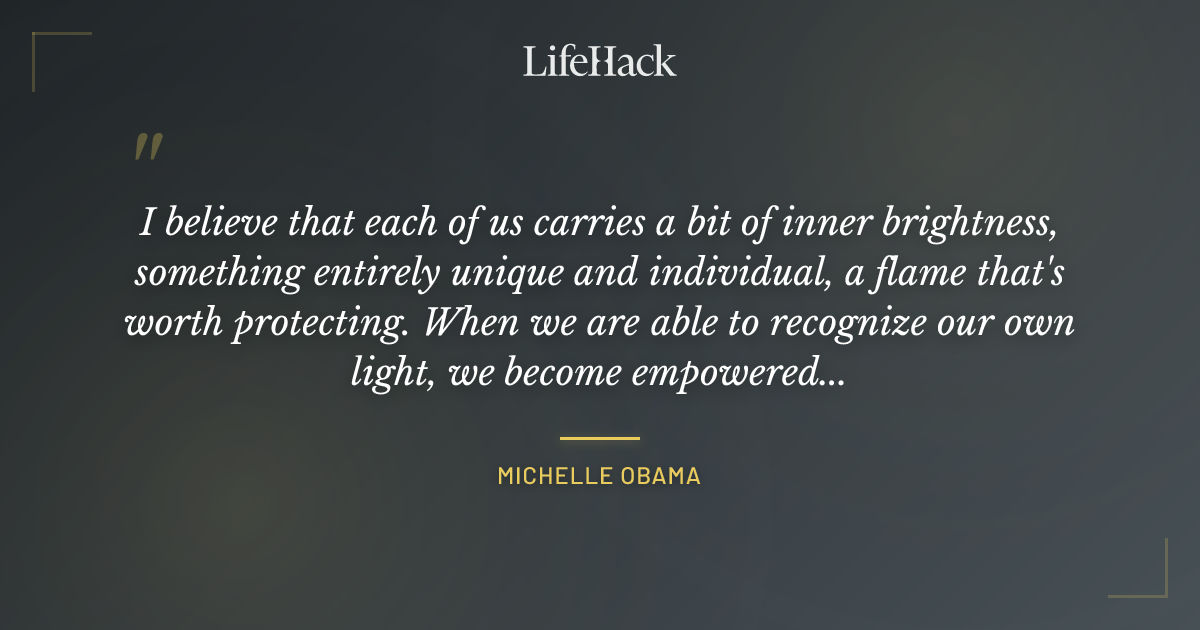 LifeHack

"

I believe that each of us carries a bit of inner brightness, something entirely unique and individual, a flame that's worth protecting. When we are able to recognize our own light, we become empowered...

MICHELLE OBAMA